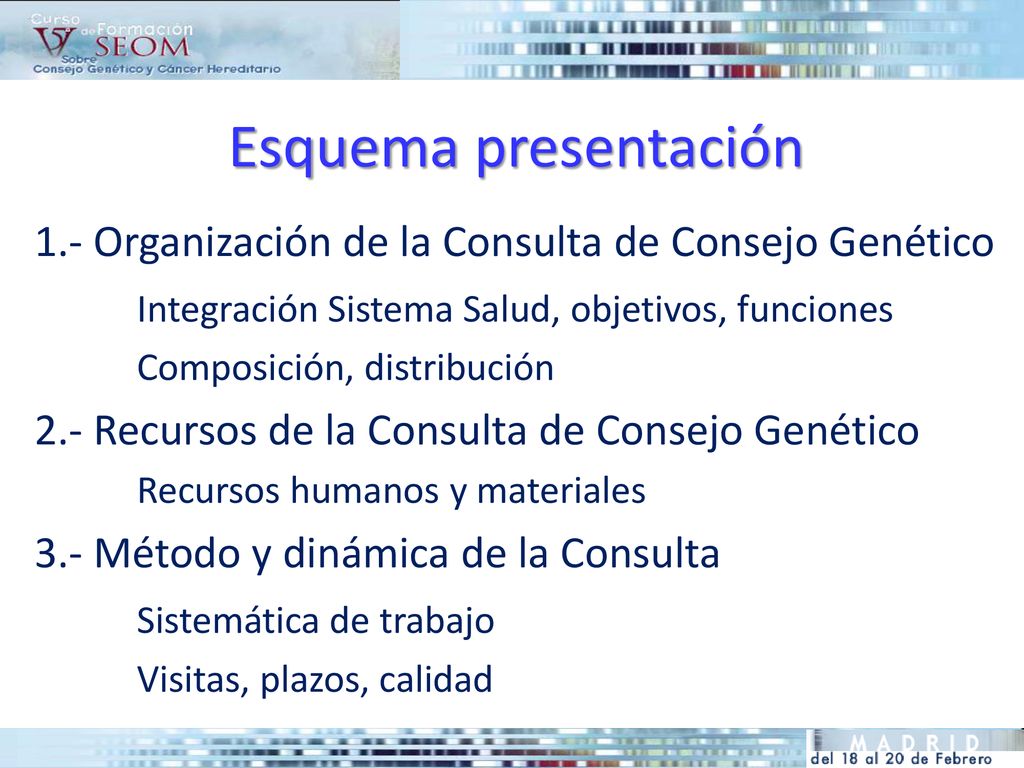 V Curso de Formación SEOM Sobre Consejo Genético y Cáncer Hereditario

Esquema presentación

1.- Organización de la Consulta de Consejo Genético

Integración Sistema Salud, objetivos, funciones

Composición, distribución

2.- Recursos de la Consulta de Consejo Genético

Recursos humanos y materiales

3.- Método y dinámica de la Consulta

Sistemática de trabajo

Visitas, plazos, calidad

MADRID
del 18 al 20 de Febrero